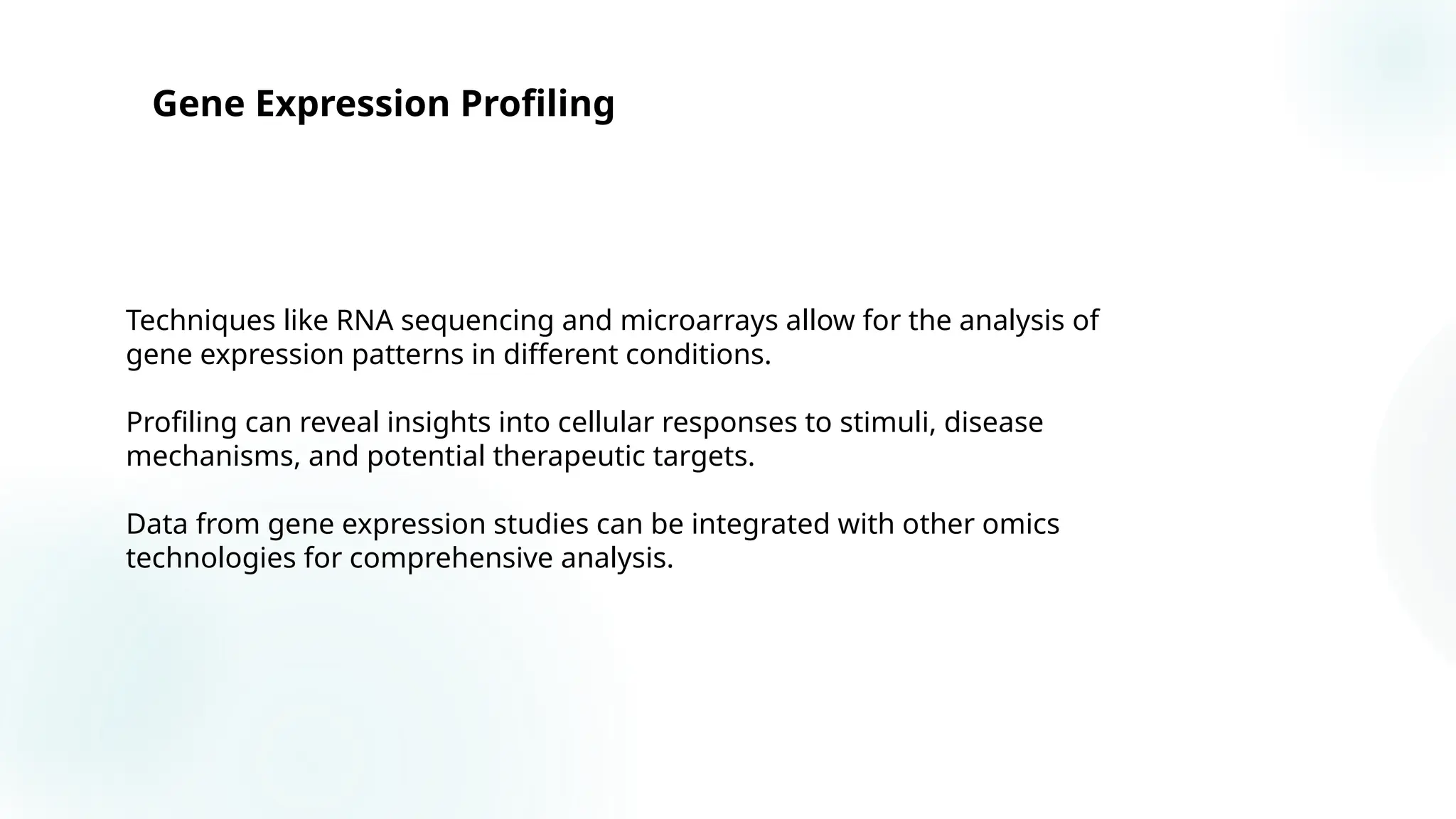 Gene Expression Profiling

Techniques like RNA sequencing and microarrays allow for the analysis of gene expression patterns in different conditions.

Profiling can reveal insights into cellular responses to stimuli, disease mechanisms, and potential therapeutic targets.

Data from gene expression studies can be integrated with other omics technologies for comprehensive analysis.